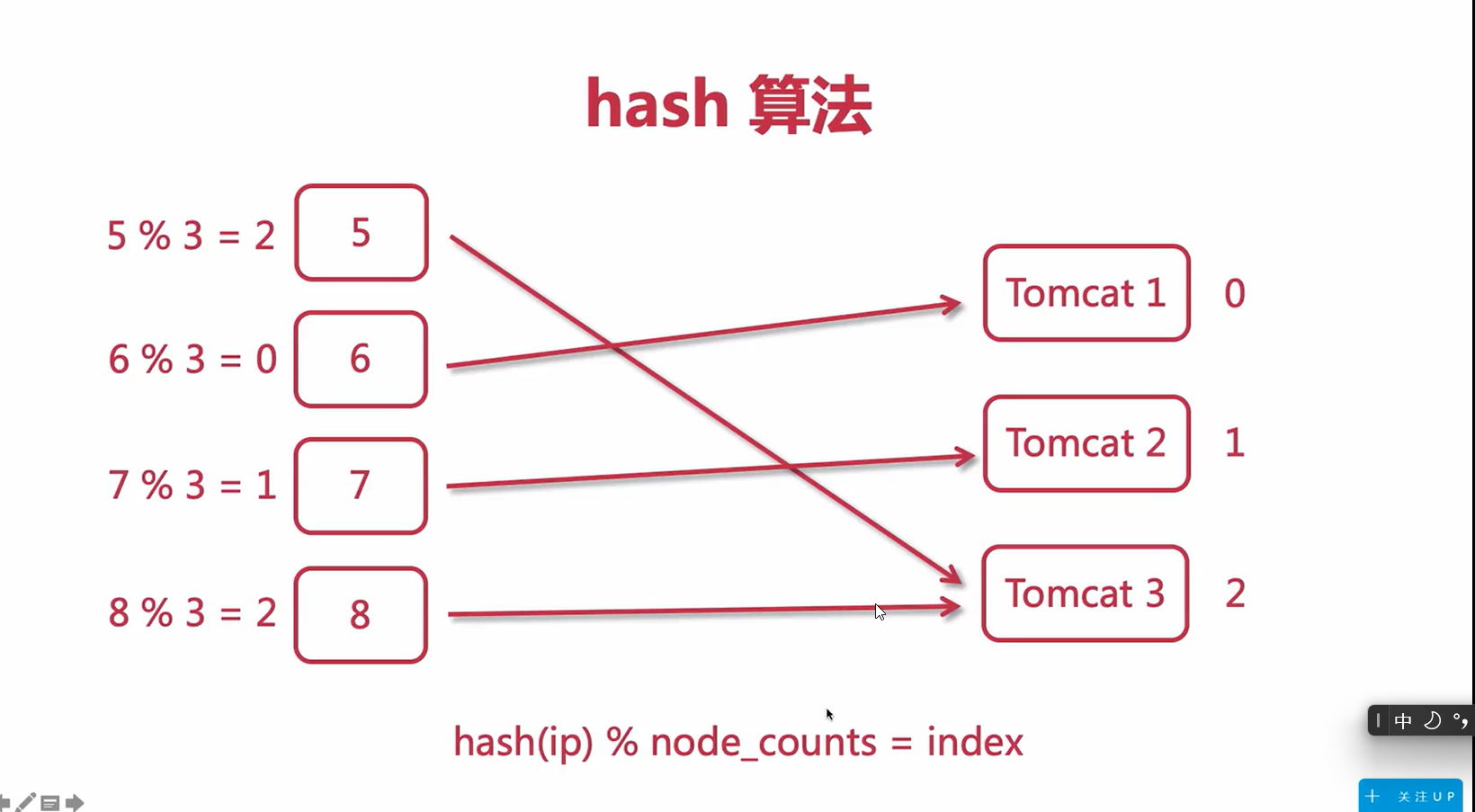 hash 算法

5 % 3 = 2
5

6 % 3 = 0
6

7 % 3 = 1
7

8 % 3 = 2
8

Tomcat 1
0

Tomcat 2
1

Tomcat 3
2

hash(ip) % node_counts = index

中

+ 关注UP